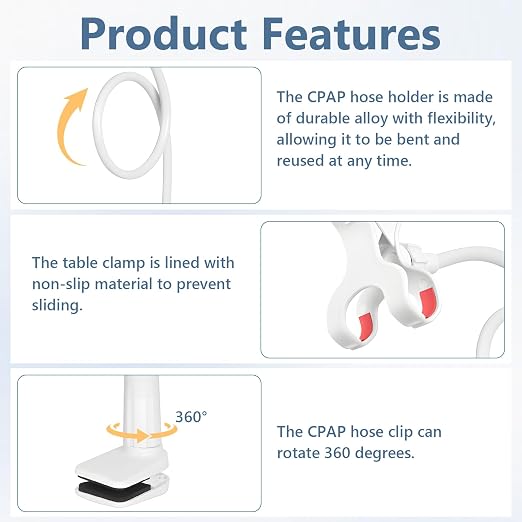 Product Features

The CPAP hose holder is made of durable alloy with flexibility, allowing it to be bent and reused at any time.

The table clamp is lined with non-slip material to prevent sliding.

360°

The CPAP hose clip can rotate 360 degrees.